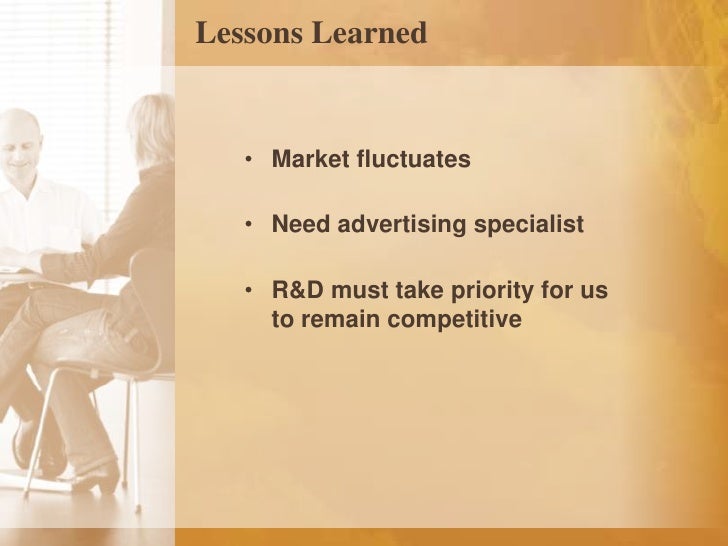 Lessons Learned

• Market fluctuates

• Need advertising specialist

• R&D must take priority for us to remain competitive